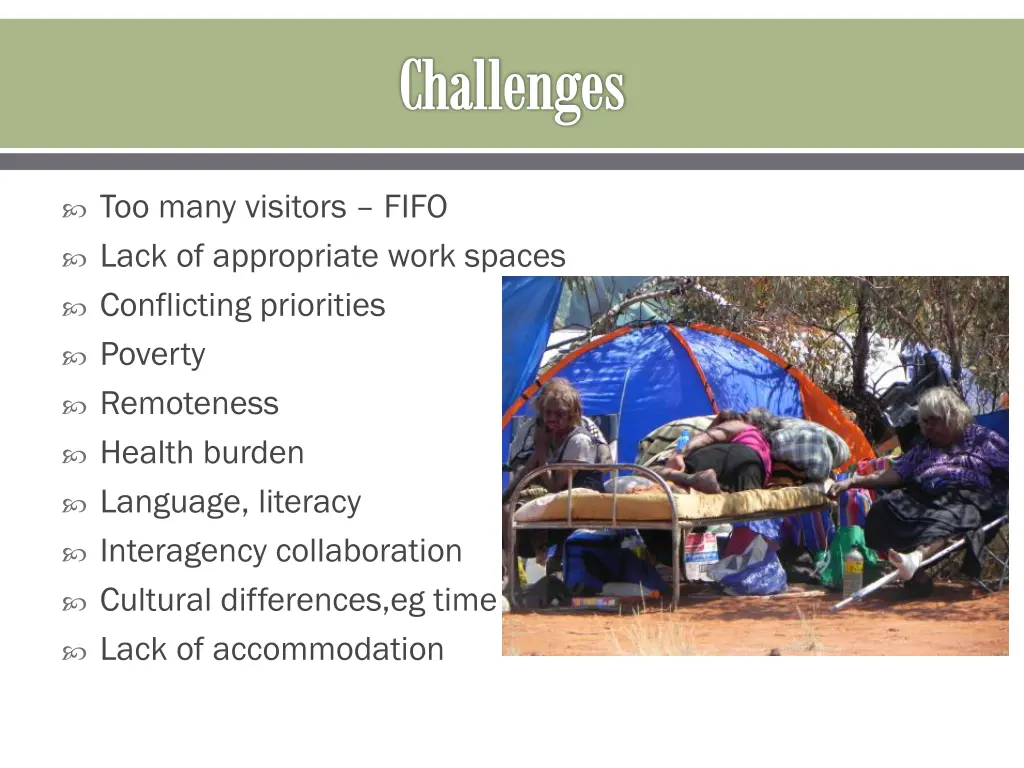 Challenges

Too many visitors – FIFO
Lack of appropriate work spaces
Conflicting priorities
Poverty
Remoteness
Health burden
Language, literacy
Interagency collaboration
Cultural differences,eg time
Lack of accommodation